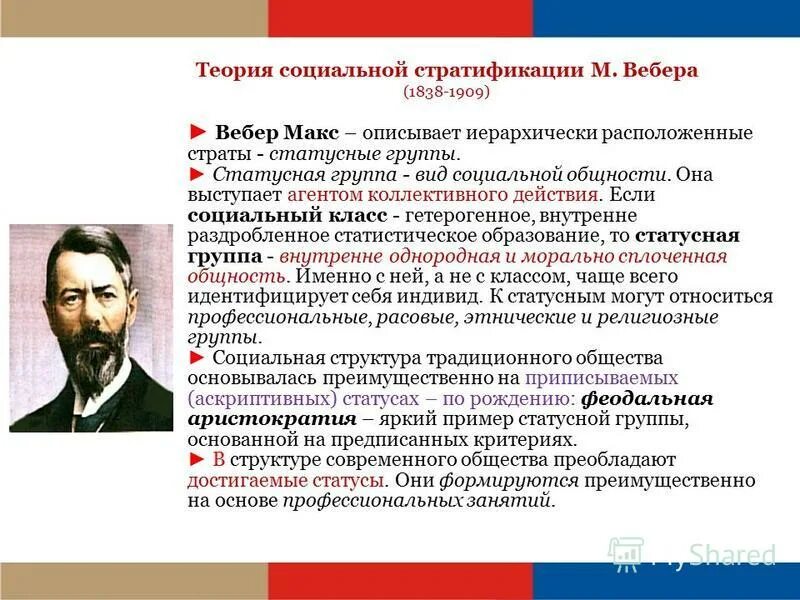 Теория социальной стратификации М. Вебера
(1838-1909)

► Вебер Макс – описывает иерархически расположенные страты - статусные группы.
► Статусная группа - вид социальной общности. Она выступает агентом коллективного действия. Если социальный класс - гетерогенное, внутренне раздробленное статистическое образование, то статусная группа - внутренне однородная и морально сплоченная общность. Именно с ней, а не с классом, чаще всего идентифицирует себя индивид. К статусным могут относиться профессиональные, расовые, этнические и религиозные группы.
► Социальная структура традиционного общества основывалась преимущественно на приписываемых (аскриптивных) статусах – по рождению: феодальная аристократия – яркий пример статусной группы, основанной на предписанных критериях.
► В структуре современного общества преобладают достигаемые статусы. Они формируются преимущественно на основе профессиональных занятий.

MyShared